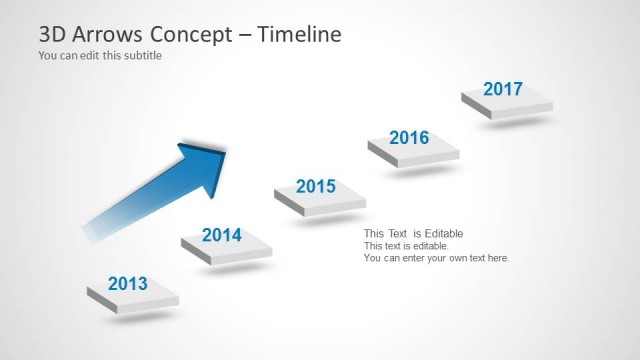 3D Arrows Concept – Timeline
You can edit this subtitle

2017

2016

2015

2014

2013

This Text is Editable
This text is editable.
You can enter your own text here.